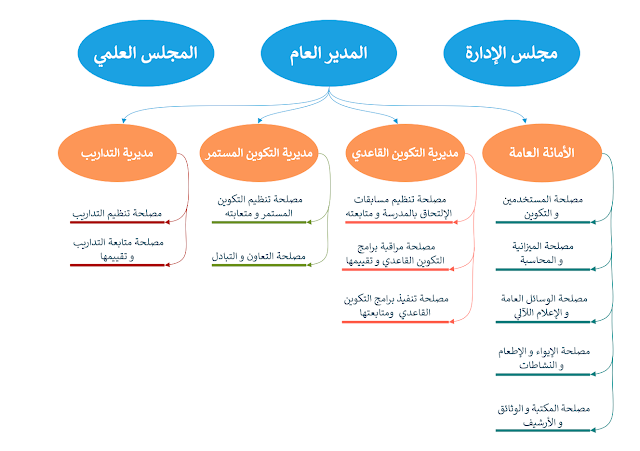 مجلس الإدارة

المدير العام

المجلس العلمي

الأمانة العامة

مصلحة المستخدمين و التكوين

مصلحة الميزانية و المحاسبة

مصلحة الوسائل العامة و الإعلام الآلي

مصلحة الإيواء و الإطعام و النشاطات

مصلحة المكتبة و الوثائق و الأرشيف

مديرية التكوين القاعدي

مصلحة تنظيم مسابقات الإلتحاق بالمدرسة و متابعته

مصلحة مراقبة برامج التكوين القاعدي و تقييمها

مصلحة تنفيذ برامج التكوين القاعدي ومتابعتها

مديرية التكوين المستمر

مصلحة تنظيم التكوين المستمر و متعابته

مصلحة التعاون و التبادل

مديرية التداريب

مصلحة تنظيم التداريب

مصلحة متابعة التداريب و تقييمها